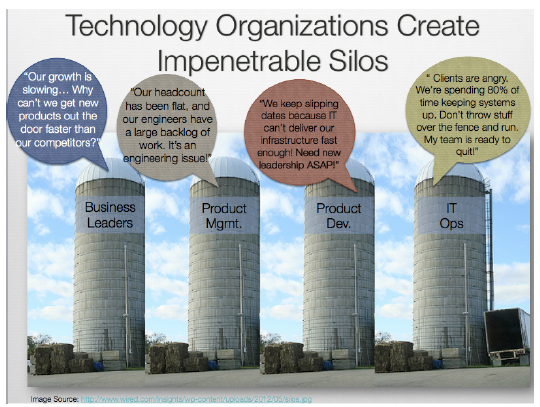 Technology Organizations Create Impenetrable Silos

"Our growth is slowing… Why can't we get new products out the door faster than our competitors?"

"Our headcount has been flat, and our engineers have a large backlog of work. It's an engineering issue!"

"We keep slipping dates because IT can't deliver our infrastructure fast enough! Need new leadership ASAP!"

" Clients are angry. We're spending 80% of time keeping systems up. Don't throw stuff over the fence and run. My team is ready to quit!"

Business Leaders

Product Mgmt.

Product Dev.

IT Ops

Image Source: http://www.wired.com/insights/wp-content/uploads/2012/05/silos.jpg